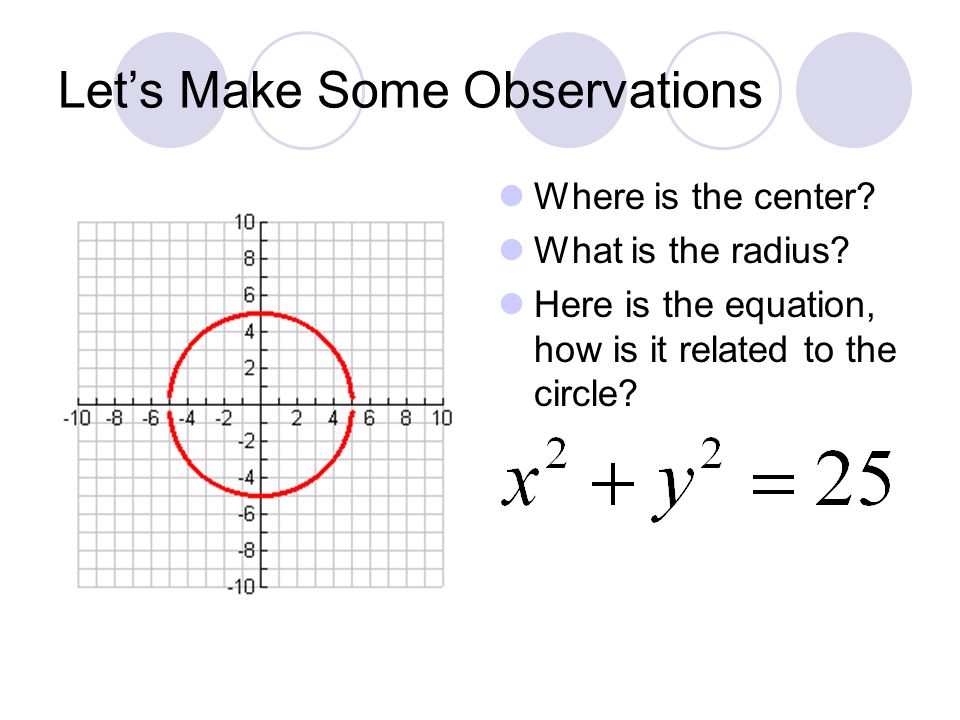 Let’s Make Some Observations

10
8
6
4
2
-10 -8 -6 -4 -2 2 4 6 8 10
-2
-4
-6
-8
-10

Where is the center?

What is the radius?

Here is the equation, how is it related to the circle?

$x^2 + y^2 = 25$